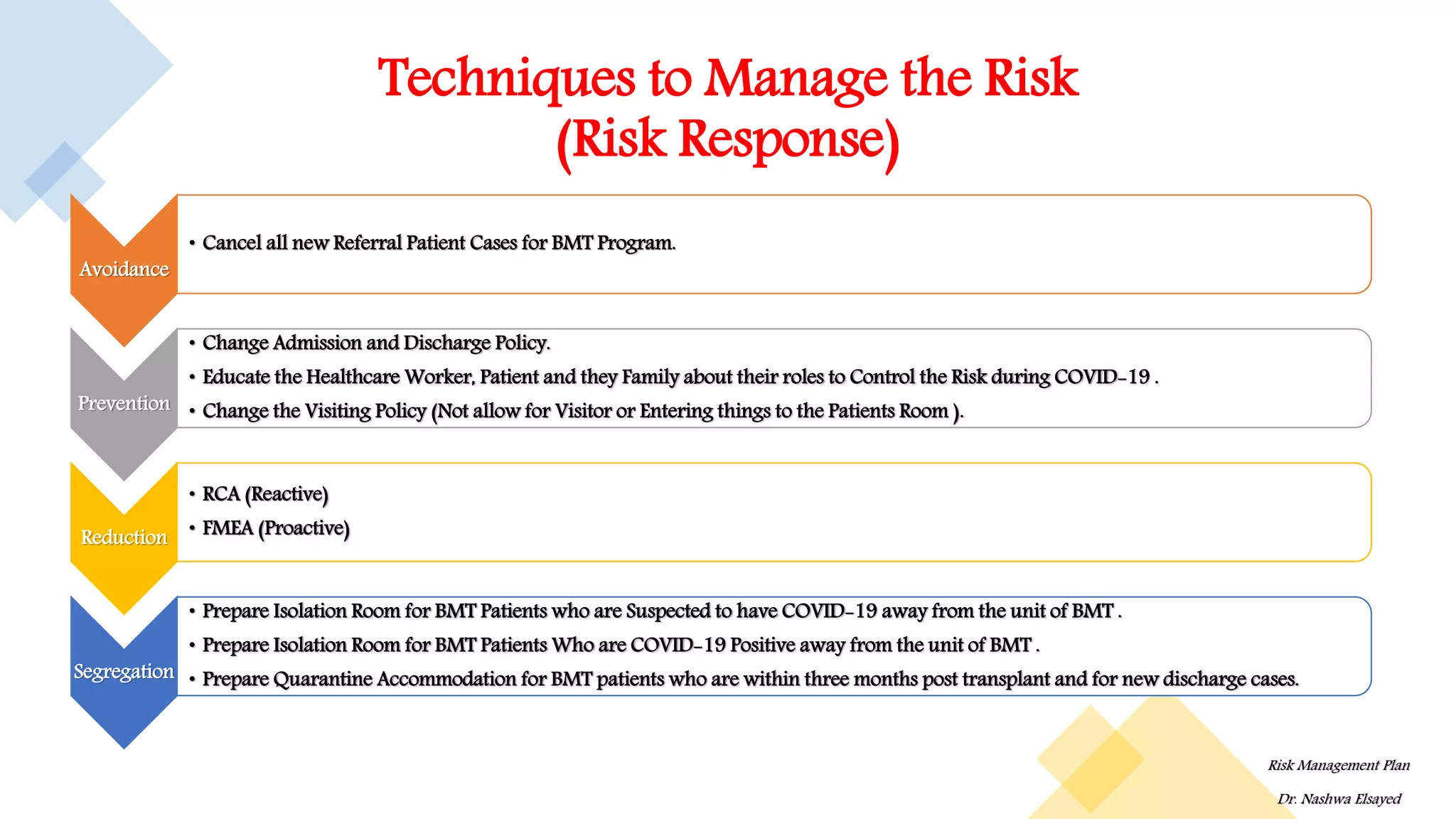 Techniques to Manage the Risk
(Risk Response)

Avoidance

• Cancel all new Referral Patient Cases for BMT Program.

Prevention

• Change Admission and Discharge Policy.
• Educate the Healthcare Worker, Patient and they Family about their roles to Control the Risk during COVID-19 .
• Change the Visiting Policy (Not allow for Visitor or Entering things to the Patients Room ).

Reduction

• RCA (Reactive)
• FMEA (Proactive)

Segregation

• Prepare Isolation Room for BMT Patients who are Suspected to have COVID-19 away from the unit of BMT .
• Prepare Isolation Room for BMT Patients Who are COVID-19 Positive away from the unit of BMT .
• Prepare Quarantine Accommodation for BMT patients who are within three months post transplant and for new discharge cases.

Risk Management Plan

Dr. Nashwa Elsayed